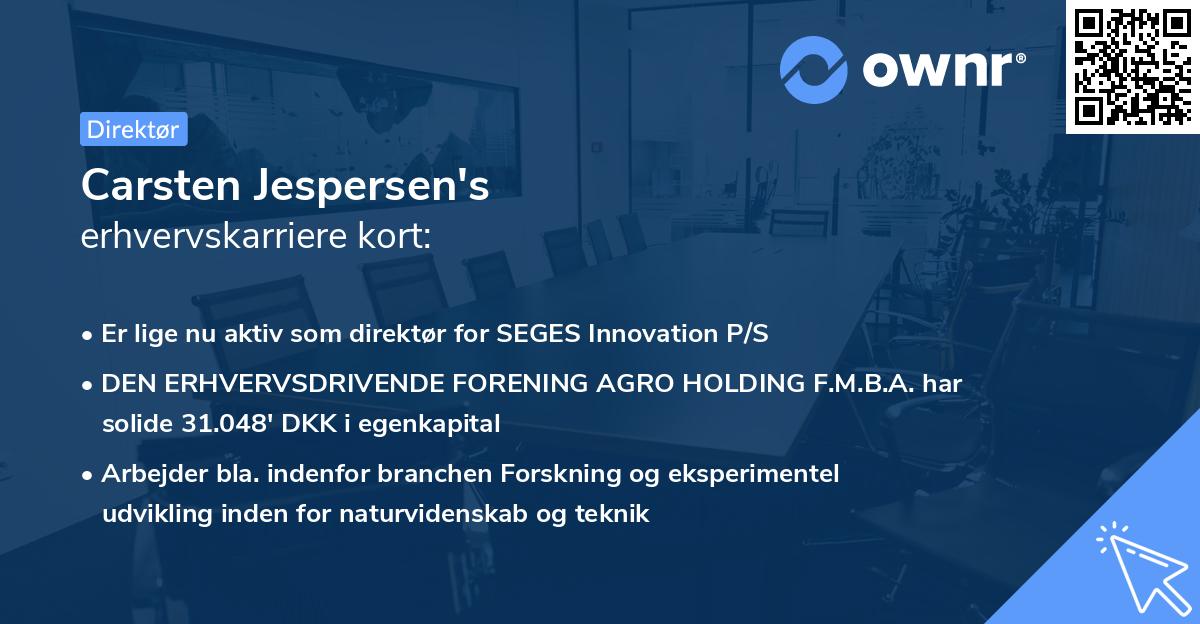 ownr®

Direktør

Carsten Jespersen's
erhvervskarriere kort:

• Er lige nu aktiv som direktør for SEGES Innovation P/S

• DEN ERHVERVSDRIVENDE FORENING AGRO HOLDING F.M.B.A. har solide 31.048' DKK i egenkapital

• Arbejder bla. indenfor branchen Forskning og eksperimentel udvikling inden for naturvidenskab og teknik